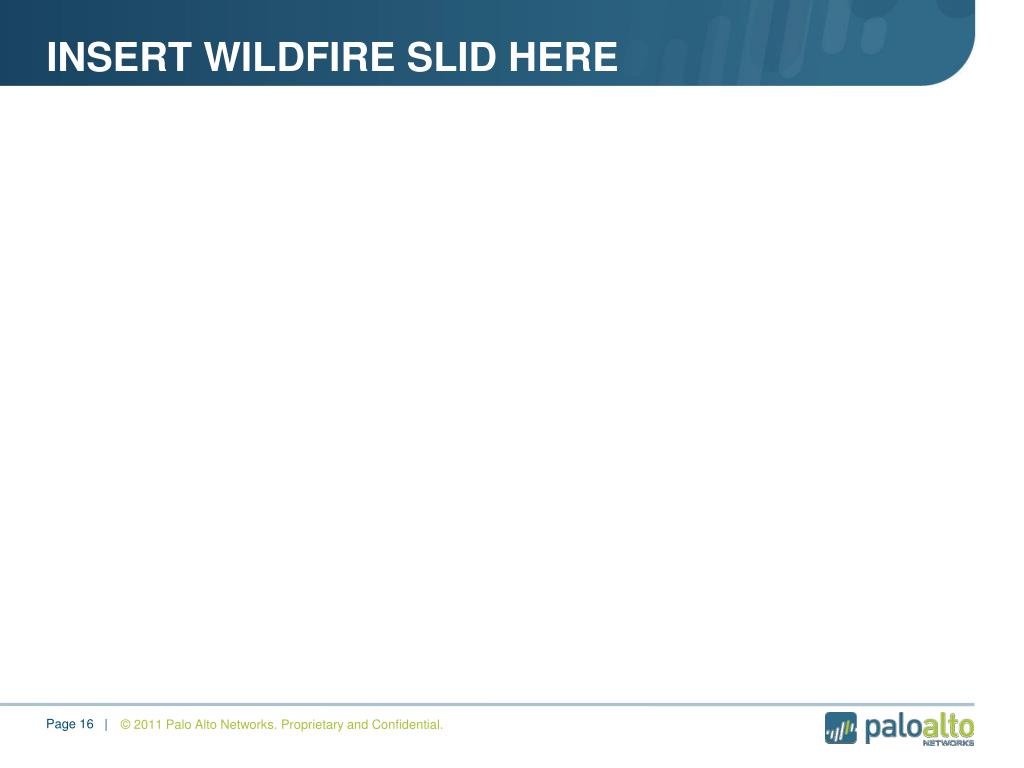 INSERT WILDFIRE SLID HERE

Page 16 | © 2011 Palo Alto Networks. Proprietary and Confidential.

paloalto NETWORKS